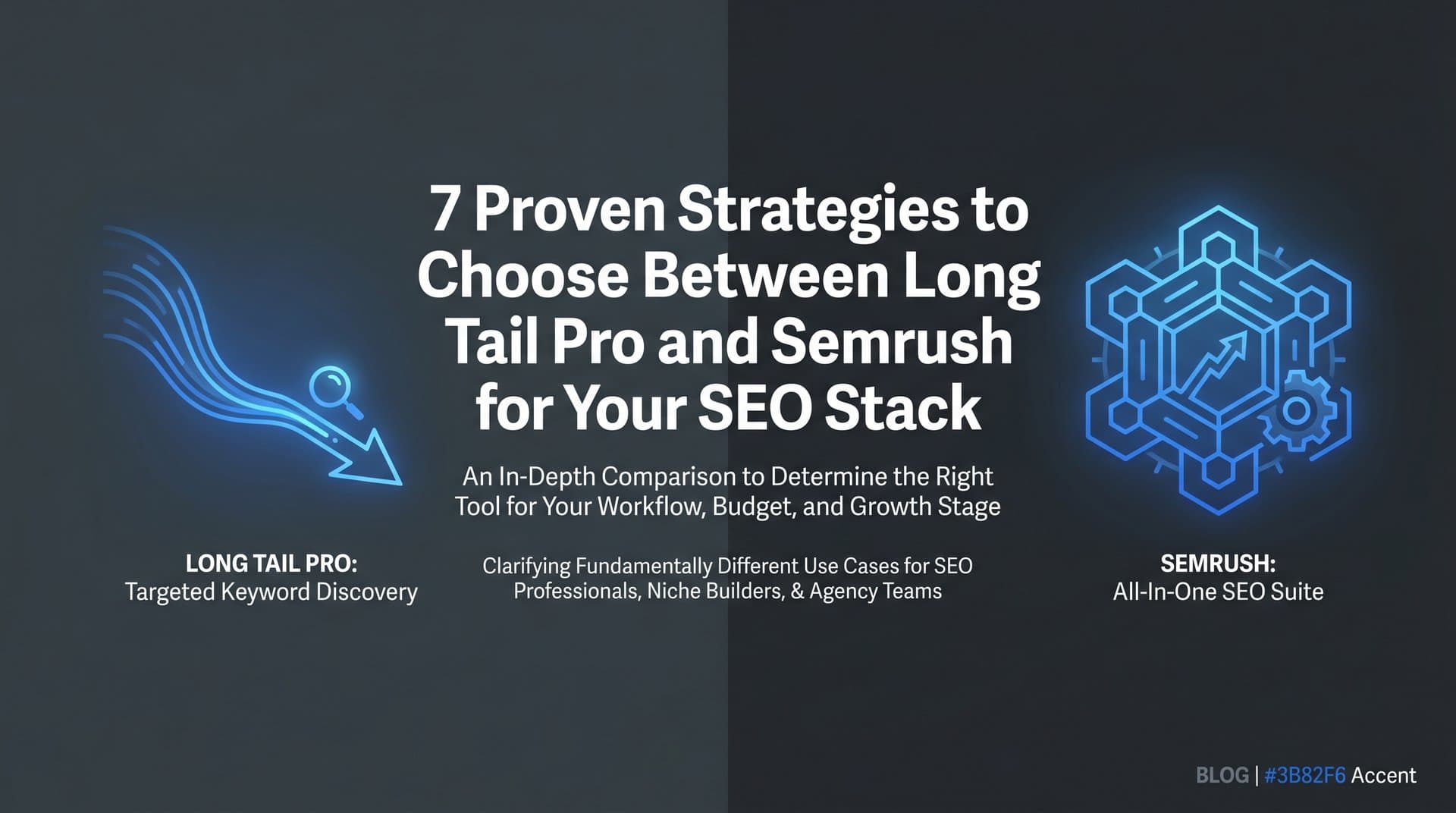 7 Proven Strategies to Choose Between Long Tail Pro and Semrush for Your SEO Stack

An In-Depth Comparison to Determine the Right Tool for Your Workflow, Budget, and Growth Stage

LONG TAIL PRO:
Targeted Keyword Discovery

Clarifying Fundamentally Different Use Cases for SEO Professionals, Niche Builders, & Agency Teams

SEMRUSH:
All-In-One SEO Suite

BLOG | #3B82F6 Accent